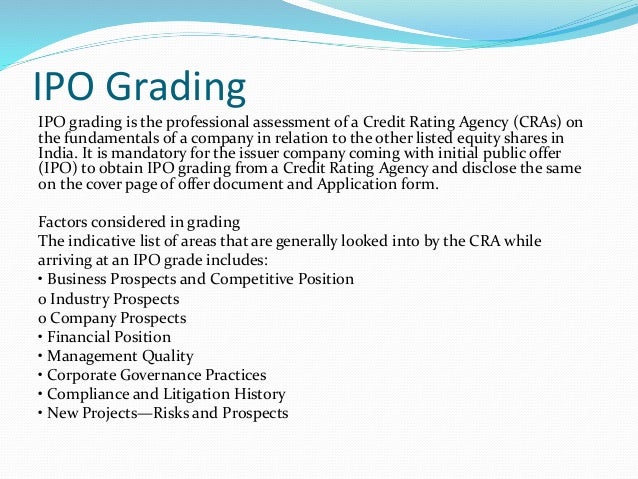 IPO Grading

IPO grading is the professional assessment of a Credit Rating Agency (CRAs) on the fundamentals of a company in relation to the other listed equity shares in India. It is mandatory for the issuer company coming with initial public offer (IPO) to obtain IPO grading from a Credit Rating Agency and disclose the same on the cover page of offer document and Application form.

Factors considered in grading
The indicative list of areas that are generally looked into by the CRA while arriving at an IPO grade includes:
• Business Prospects and Competitive Position
o Industry Prospects
o Company Prospects
• Financial Position
• Management Quality
• Corporate Governance Practices
• Compliance and Litigation History
• New Projects—Risks and Prospects